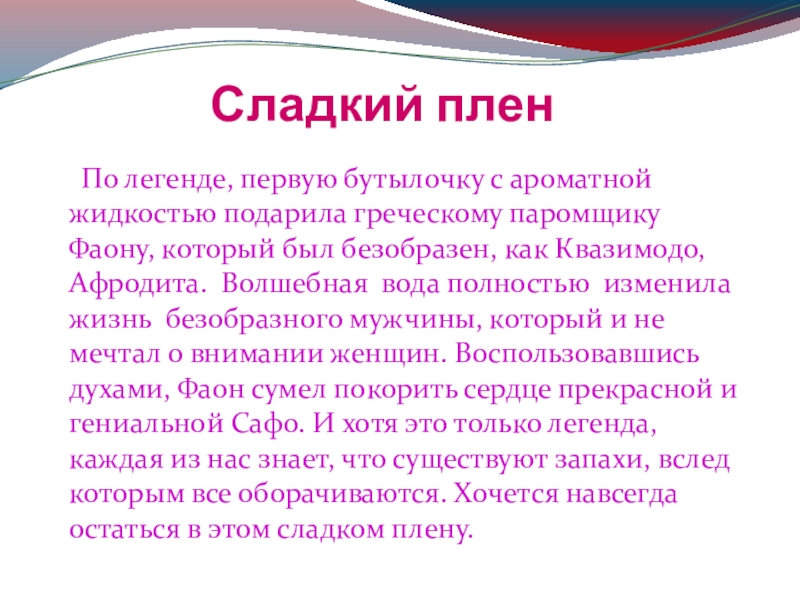 Сладкий плен

По легенде, первую бутылочку с ароматной жидкостью подарила греческому паромщику Фаону, который был безобразен, как Квазимодо, Афродита. Волшебная вода полностью изменила жизнь безобразного мужчины, который и не мечтал о внимании женщин. Воспользовавшись духами, Фаон сумел покорить сердце прекрасной и гениальной Сафо. И хотя это только легенда, каждая из нас знает, что существуют запахи, вслед которым все оборачиваются. Хочется навсегда остаться в этом сладком плену.